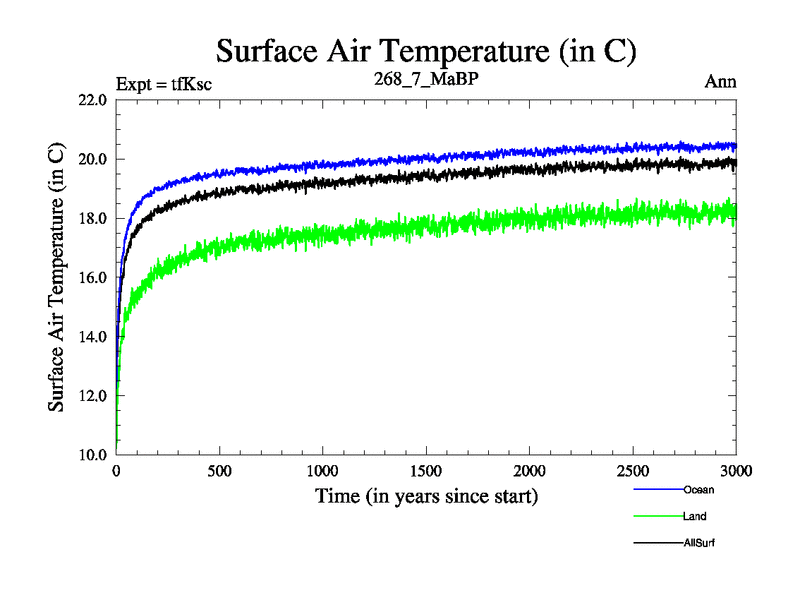 Surface Air Temperature (in C)

Expt = tfKsc

268_7_MaBP

Ann

Surface Air Temperature (in C)

22.0
20.0
18.0
16.0
14.0
12.0
10.0

0
500
1000
1500
2000
2500
3000

Time (in years since start)

Ocean
Land
AllSurf